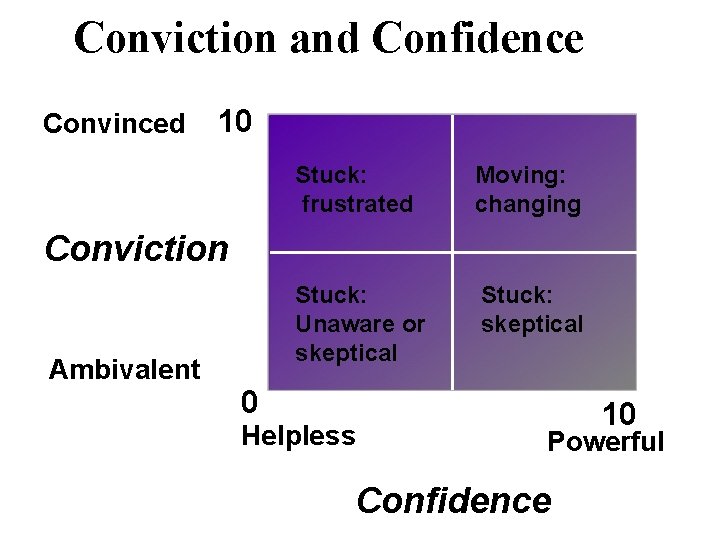 Conviction and Confidence

Convinced 10

Stuck: frustrated

Moving: changing

Conviction

Stuck: Unaware or skeptical

Stuck: skeptical

Ambivalent

0

Helpless

10

Powerful

Confidence